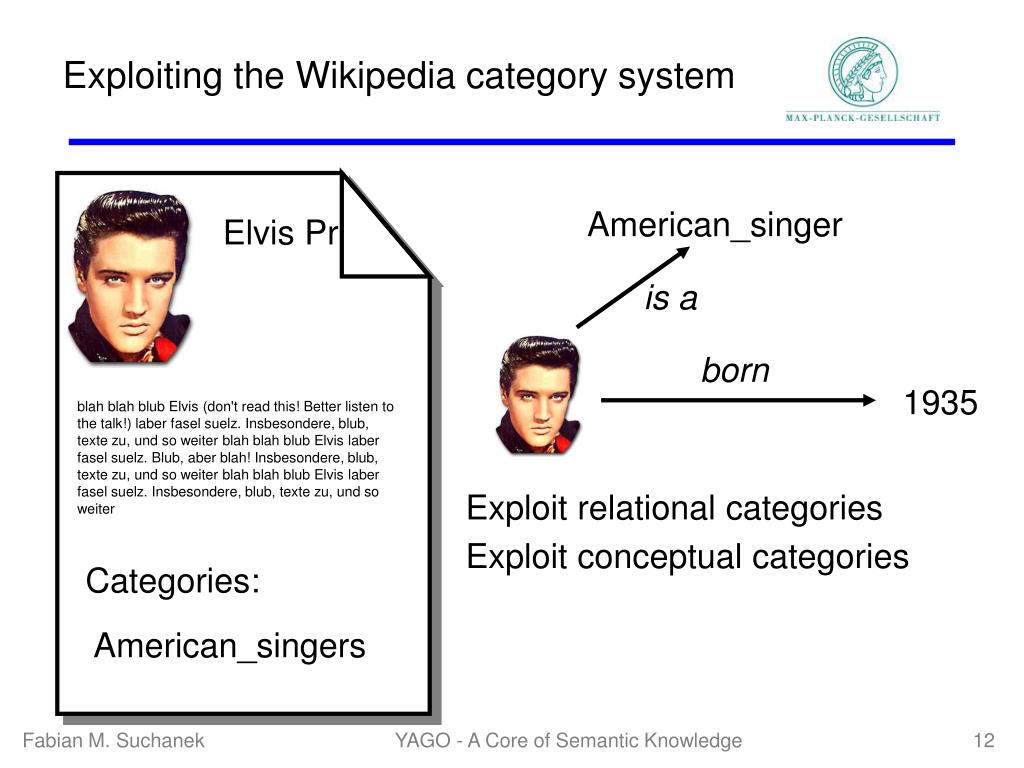 Exploiting the Wikipedia category system

MAX-PLANCK-GESELLSCHAFT

Elvis Pr

blah blah blub Elvis (don't read this! Better listen to the talk!) laber fasel suelz. Insbesondere, blub, texte zu, und so weiter blah blah blub Elvis laber fasel suelz. Blub, aber blah! Insbesondere, blub, texte zu, und so weiter blah blah blub Elvis laber fasel suelz. Insbesondere, blub, texte zu, und so weiter

Categories:

American_singers

American_singer

is a

born

1935

Exploit relational categories

Exploit conceptual categories

Fabian M. Suchanek

YAGO - A Core of Semantic Knowledge

12